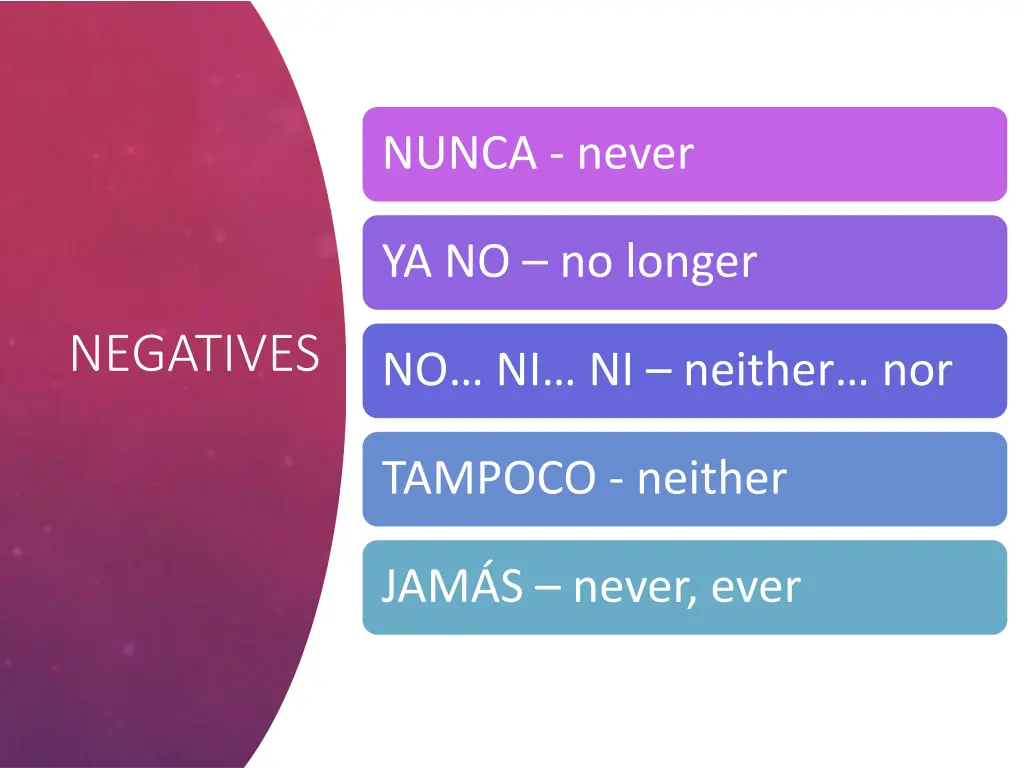 NEGATIVES

NUNCA - never

YA NO – no longer

NO… NI… NI – neither… nor

TAMPOCO - neither

JAMÁS – never, ever